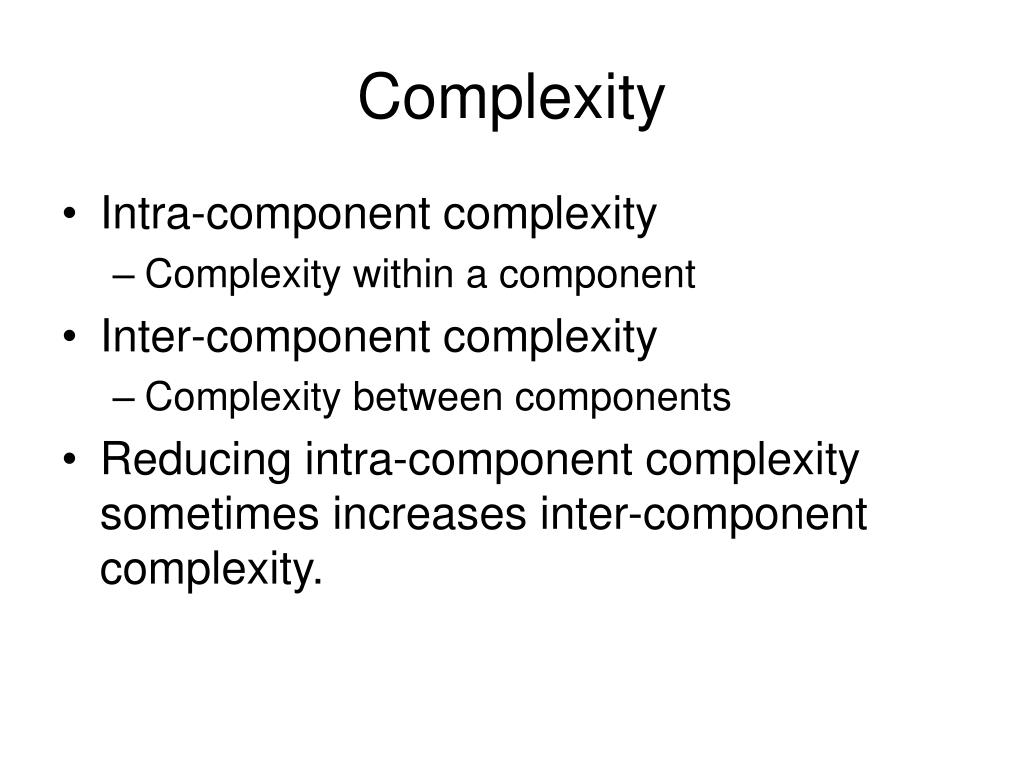 Complexity

• Intra-component complexity
– Complexity within a component
• Inter-component complexity
– Complexity between components
• Reducing intra-component complexity sometimes increases inter-component complexity.